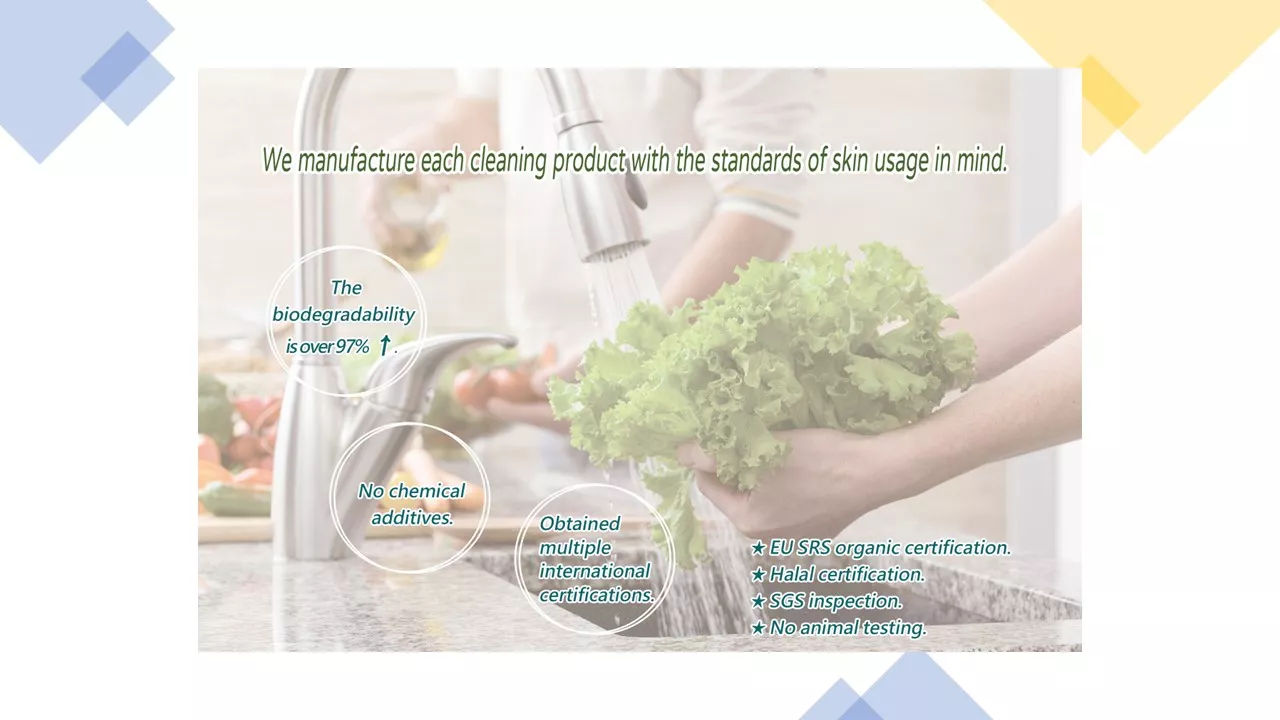 We manufacture each cleaning product with the standards of skin usage in mind.

The biodegradability is over 97% ↑.

No chemical additives.

Obtained multiple international certifications.

★ EU SRS organic certification.
★ Halal certification.
★ SGS inspection.
★ No animal testing.